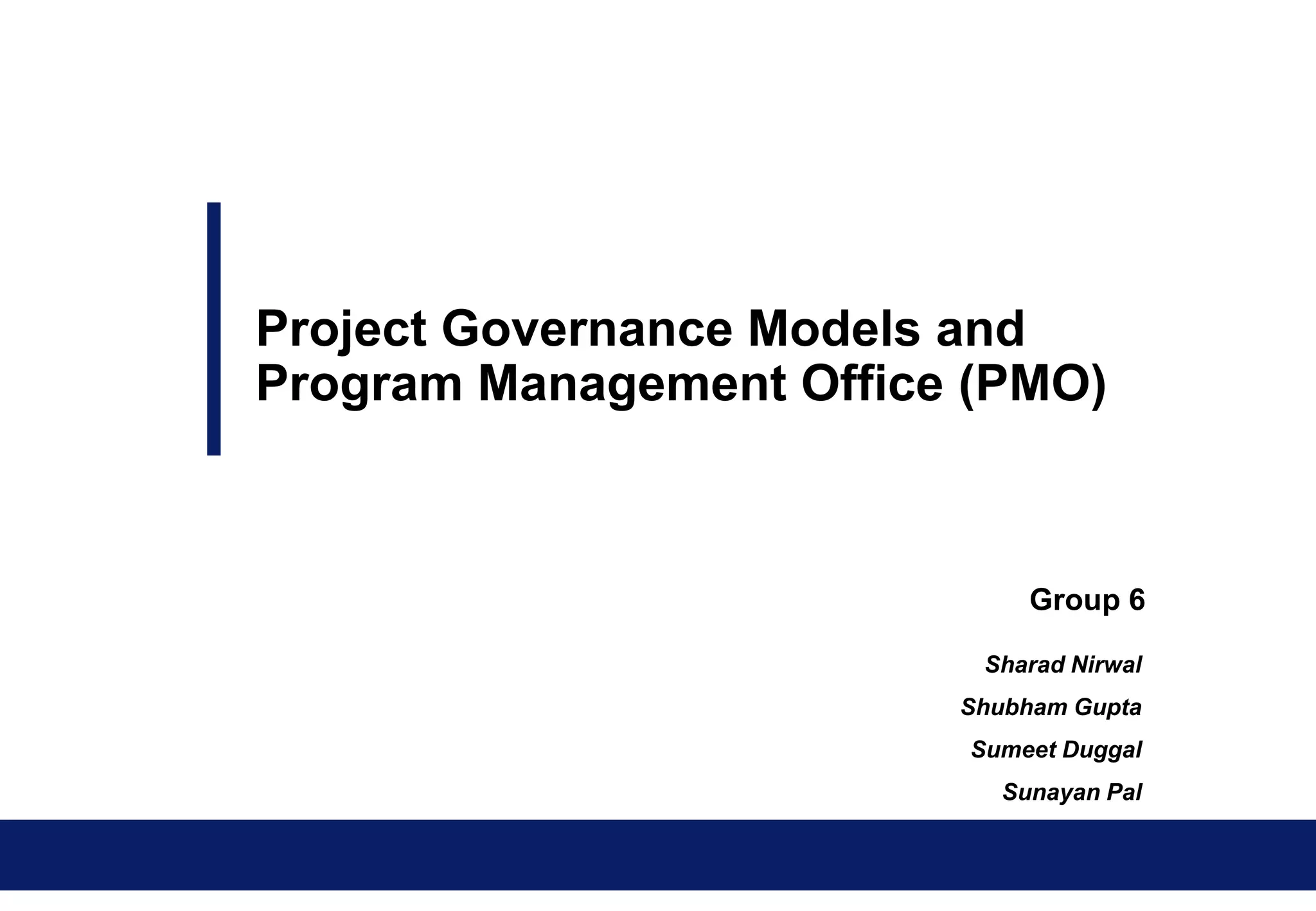 Project Governance Models and Program Management Office (PMO)

Group 6

Sharad Nirwal

Shubham Gupta

Sumeet Duggal

Sunayan Pal